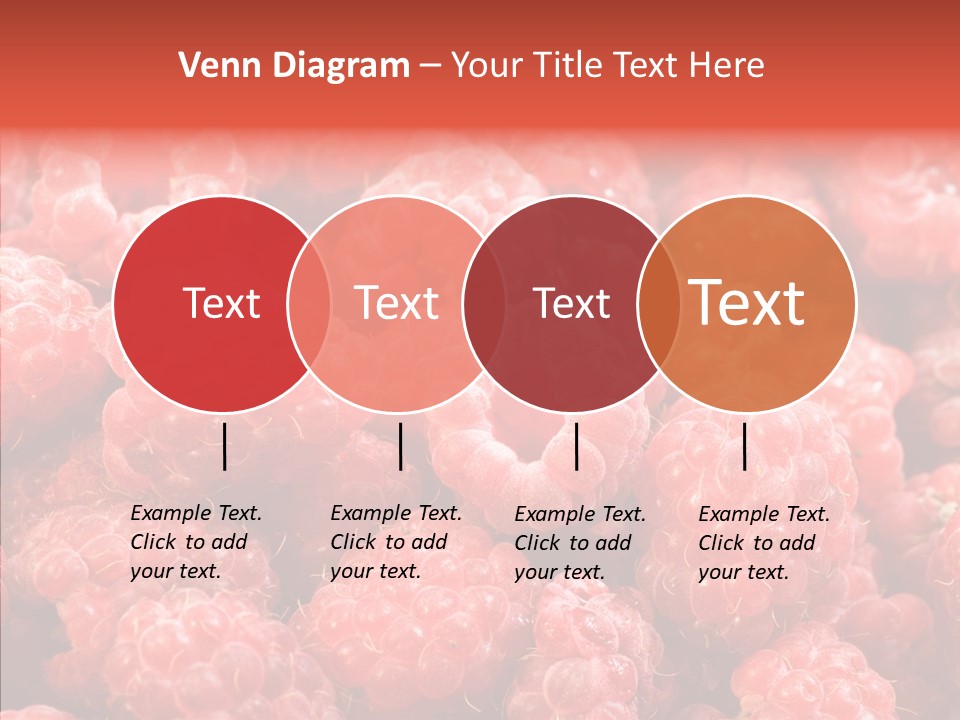 Venn Diagram – Your Title Text Here

Text

Text

Text

Text

Example Text. Click to add your text.

Example Text. Click to add your text.

Example Text. Click to add your text.

Example Text. Click to add your text.